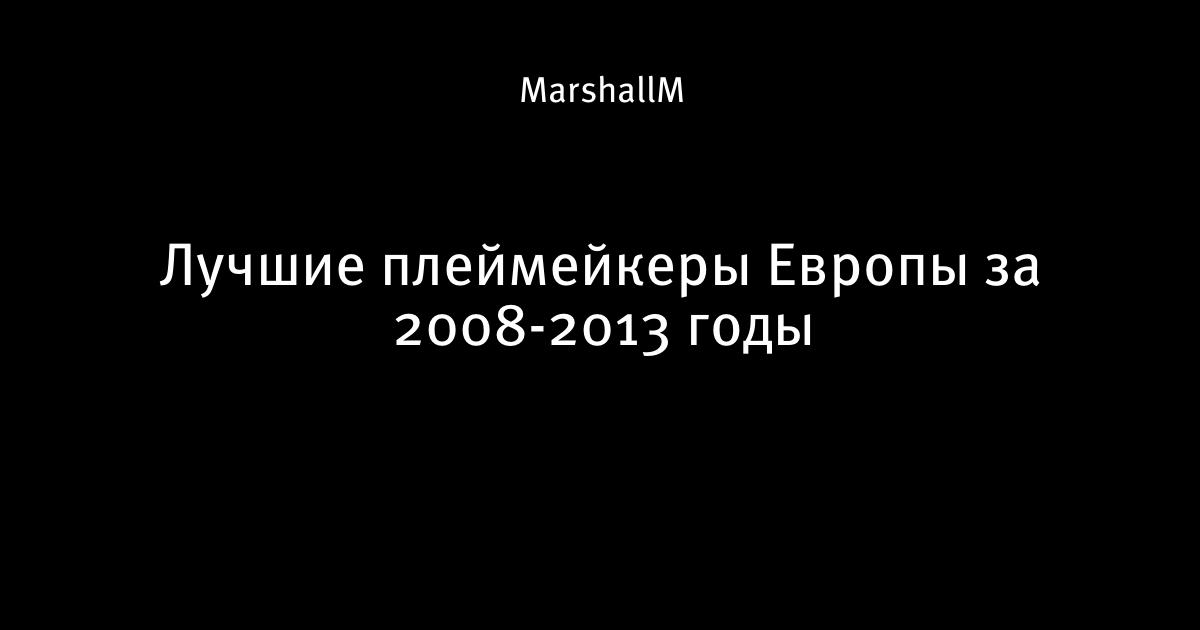 MarshallM

Лучшие плеймейкеры Европы за 2008-2013 годы